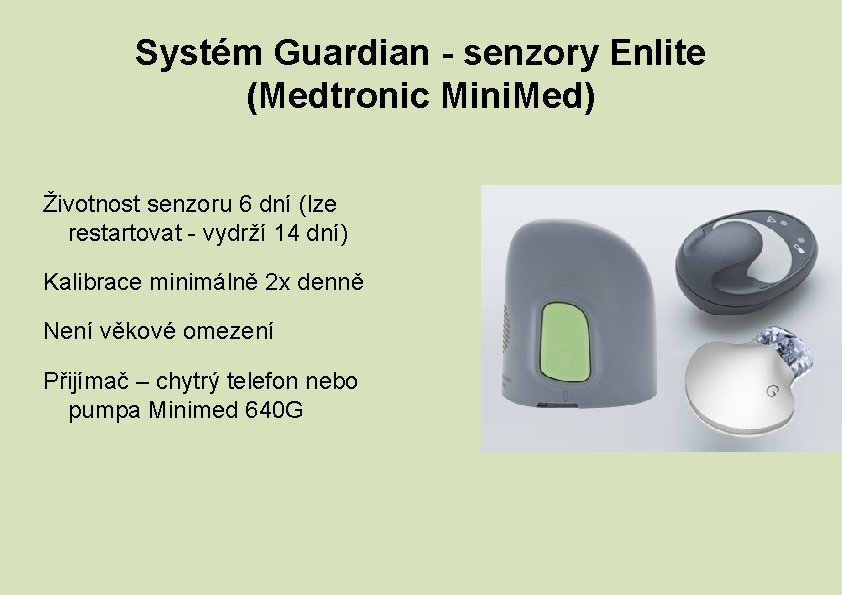 Systém Guardian - senzory Enlite
(Medtronic MiniMed)

Životnost senzoru 6 dní (lze restartovat - vydrží 14 dní)

Kalibrace minimálně 2x denně

Není věkové omezení

Přijímač – chytrý telefon nebo pumpa Minimed 640G